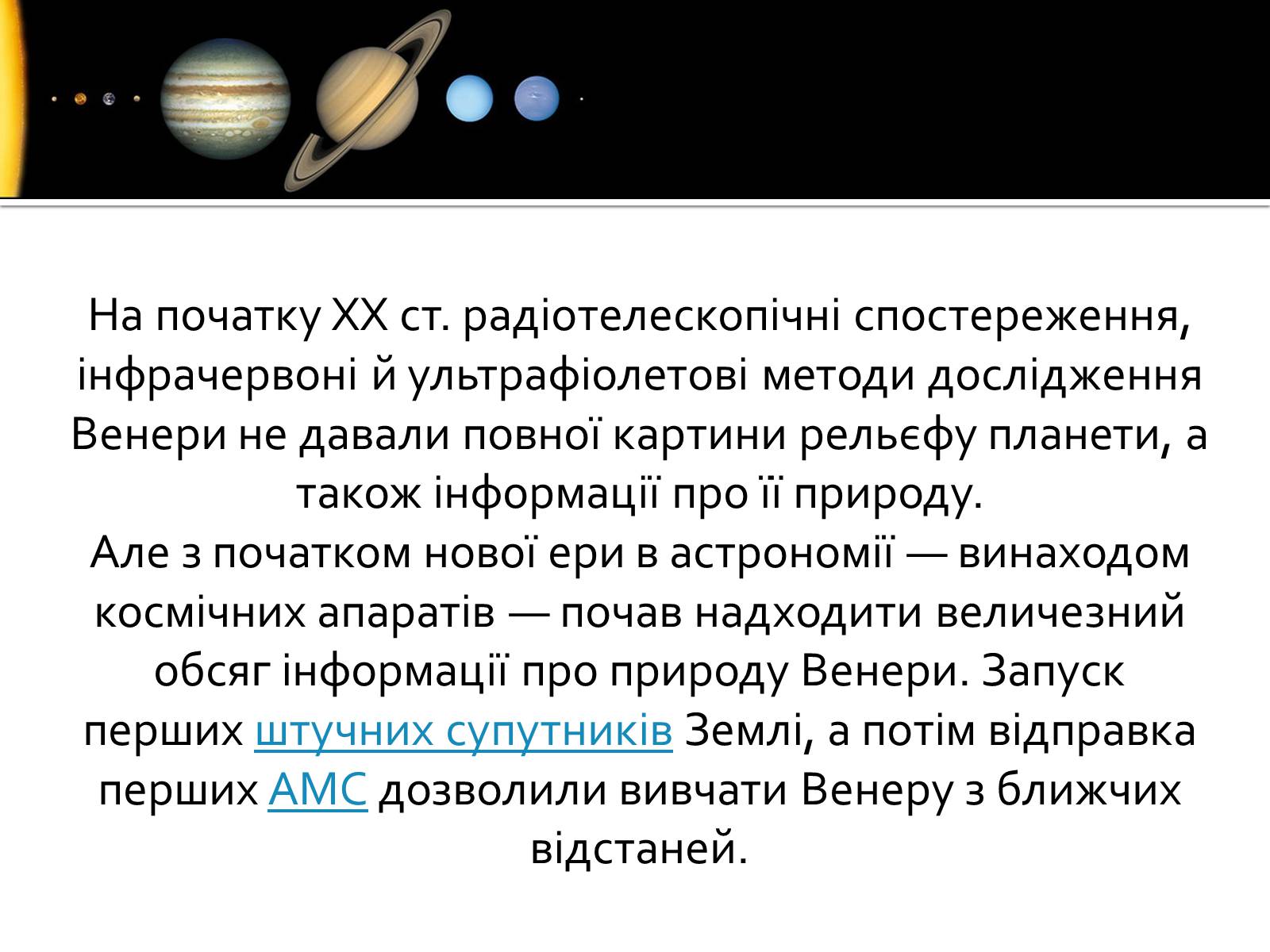 На початку XX ст. радіотелескопічні спостереження, інфрачервоні й ультрафіолетові методи дослідження Венери не давали повної картини рельєфу планети, а також інформації про її природу.
Але з початком нової ери в астрономії — винаходом космічних апаратів — почав надходити величезний обсяг інформації про природу Венери. Запуск перших штучних супутників Землі, а потім відправка перших АМС дозволили вивчати Венеру з ближчих відстаней.